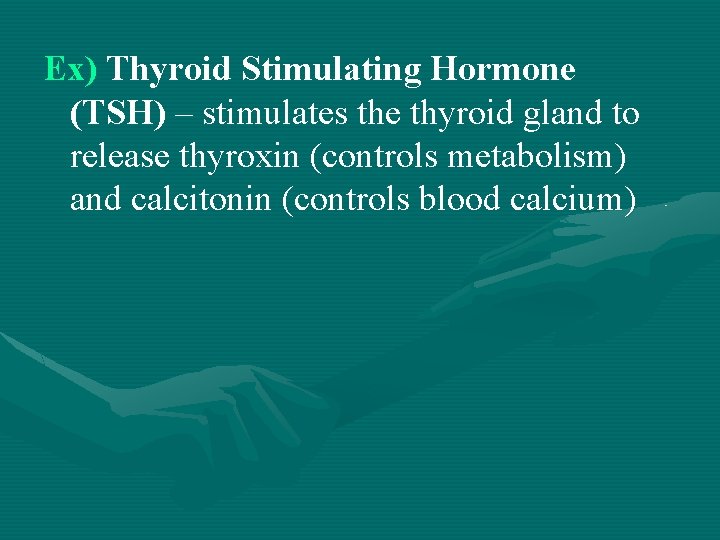 Ex) Thyroid Stimulating Hormone (TSH) – stimulates the thyroid gland to release thyroxin (controls metabolism) and calcitonin (controls blood calcium)